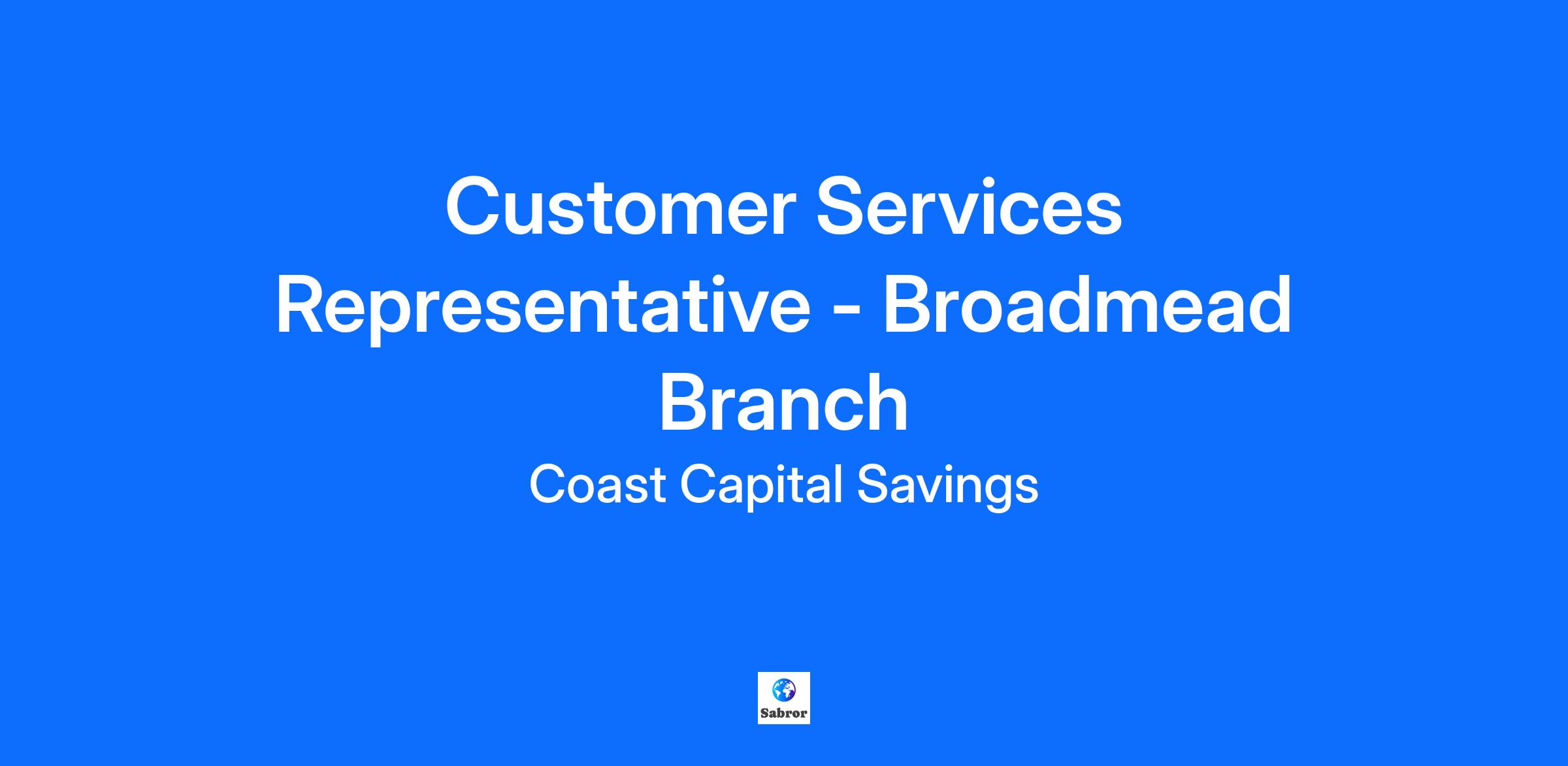 Customer Services Representative - Broadmead Branch

Coast Capital Savings

Sabror